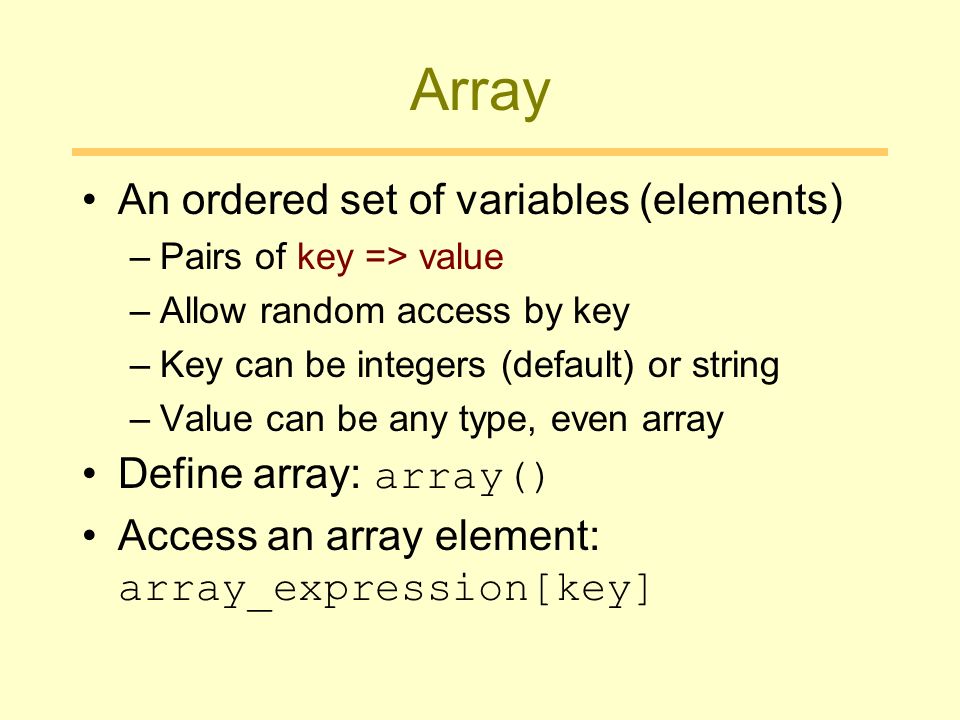 Array

• An ordered set of variables (elements)
– Pairs of key => value
– Allow random access by key
– Key can be integers (default) or string
– Value can be any type, even array
• Define array: array()
• Access an array element: array_expression[key]